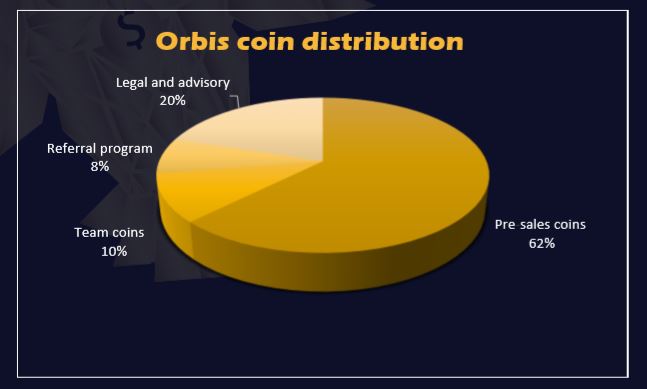 Orbis coin distribution

Legal and advisory
20%

Referral program
8%

Team coins
10%

Pre sales coins
62%